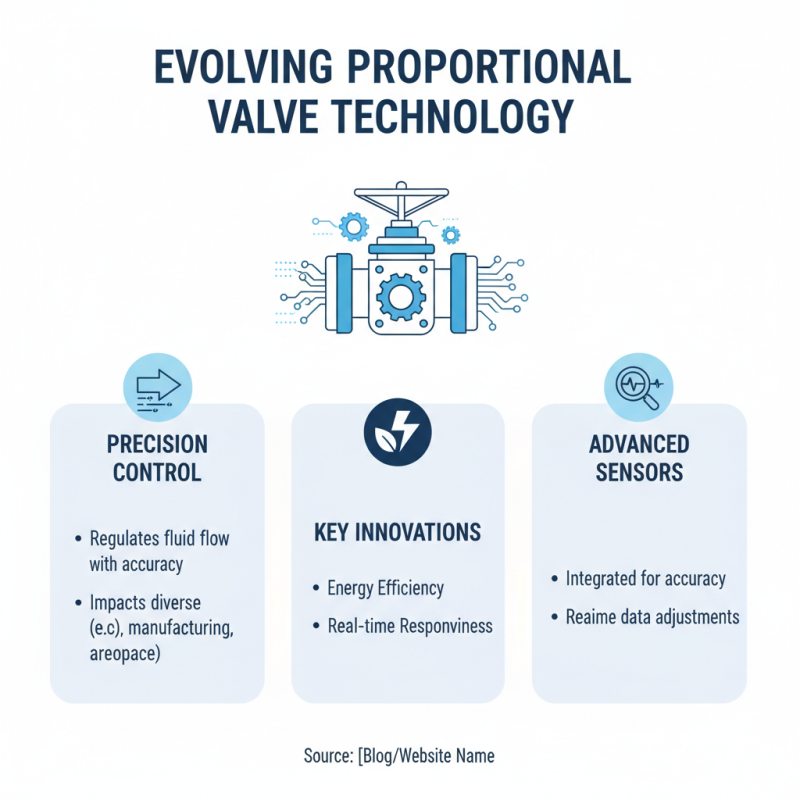 EVOLVING PROPORTIONAL VALVE TECHNOLOGY

PRECISION CONTROL

• Regulates fluid flow with accuracy

• Impacts diverse (e.c), manufacturing, areopace)

KEY INNOVATIONS

• Energy Efficiency

• Real-time Responviness

ADVANCED SENSORS

• Integrated for accuracy

• Reaime data adjustments

Source: [Blog/Website Name